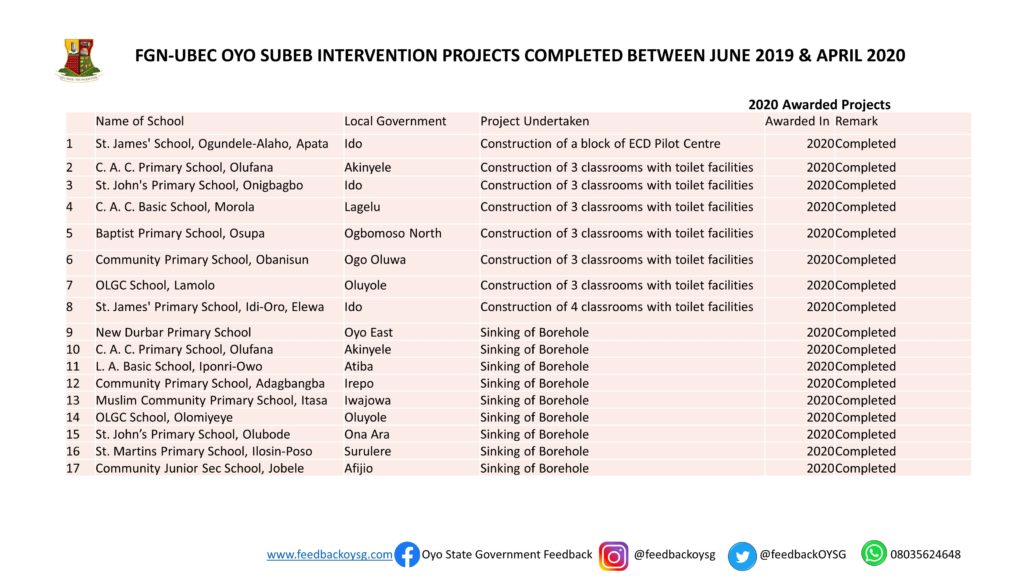 FGN-UBEC OYO SUBEB INTERVENTION PROJECTS COMPLETED BETWEEN JUNE 2019 & APRIL 2020

2020 Awarded Projects

| | Name of School | Local Government | Project Undertaken | Awarded In | Remark |
|---|---|---|---|---|---|
| 1 | St. James' School, Ogundele-Alaho, Apata | Ido | Construction of a block of ECD Pilot Centre | 2020 | Completed |
| 2 | C. A. C. Primary School, Olufana | Akinyele | Construction of 3 classrooms with toilet facilities | 2020 | Completed |
| 3 | St. John's Primary School, Onigbagbo | Ido | Construction of 3 classrooms with toilet facilities | 2020 | Completed |
| 4 | C. A. C. Basic School, Morola | Lagelu | Construction of 3 classrooms with toilet facilities | 2020 | Completed |
| 5 | Baptist Primary School, Osupa | Ogbomoso North | Construction of 3 classrooms with toilet facilities | 2020 | Completed |
| 6 | Community Primary School, Obanisun | Ogo Oluwa | Construction of 3 classrooms with toilet facilities | 2020 | Completed |
| 7 | OLGC School, Lamolo | Oluyole | Construction of 3 classrooms with toilet facilities | 2020 | Completed |
| 8 | St. James' Primary School, Idi-Oro, Elewa | Ido | Construction of 4 classrooms with toilet facilities | 2020 | Completed |
| 9 | New Durbar Primary School | Oyo East | Sinking of Borehole | 2020 | Completed |
| 10 | C. A. C. Primary School, Olufana | Akinyele | Sinking of Borehole | 2020 | Completed |
| 11 | L. A. Basic School, Iponri-Owo | Atiba | Sinking of Borehole | 2020 | Completed |
| 12 | Community Primary School, Adagbangba | Irepo | Sinking of Borehole | 2020 | Completed |
| 13 | Muslim Community Primary School, Itasa | Iwajowa | Sinking of Borehole | 2020 | Completed |
| 14 | OLGC School, Olomiyeye | Oluyole | Sinking of Borehole | 2020 | Completed |
| 15 | St. John's Primary School, Olubode | Ona Ara | Sinking of Borehole | 2020 | Completed |
| 16 | St. Martins Primary School, Ilosin-Poso | Surulere | Sinking of Borehole | 2020 | Completed |
| 17 | Community Junior Sec School, Jobele | Afijio | Sinking of Borehole | 2020 | Completed |

www.feedbackoysg.com Oyo State Government Feedback @feedbackoysg @feedbackOYSG 08035624648